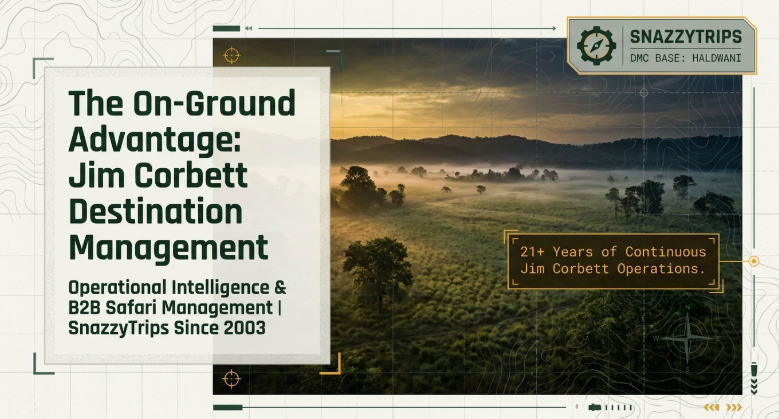 SNAZZYTRIPS
DMC BASE: HALDWANI

The On-Ground Advantage: Jim Corbett Destination Management

Operational Intelligence & B2B Safari Management | SnazzyTrips Since 2003

21+ Years of Continuous Jim Corbett Operations.